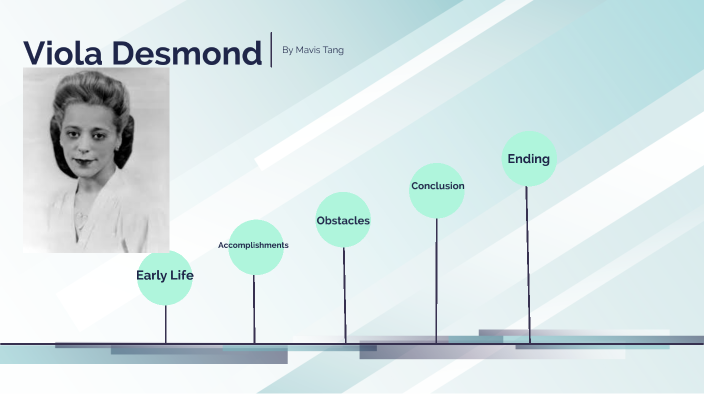 Viola Desmond

By Mavis Tang

Early Life

Accomplishments

Obstacles

Conclusion

Ending